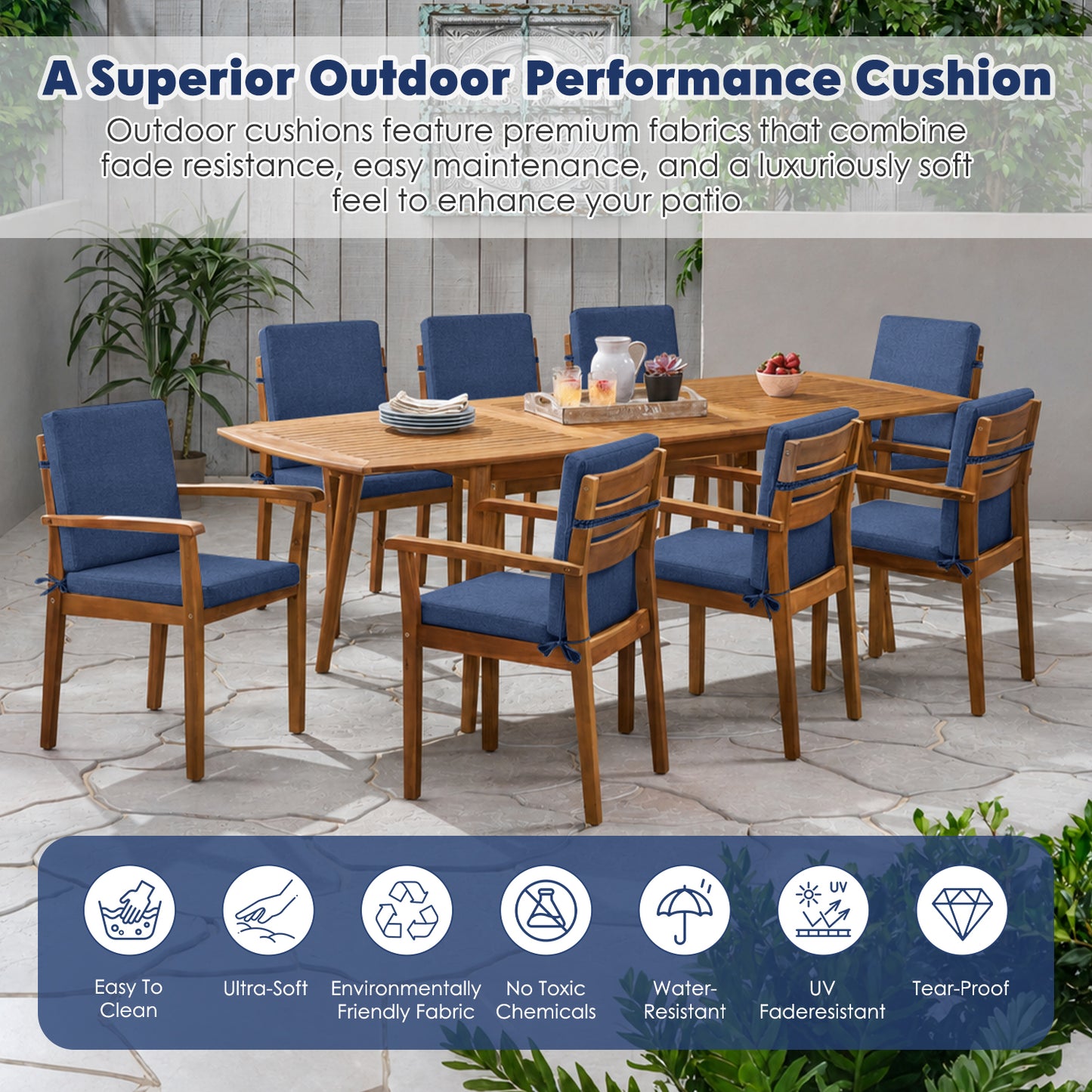 A Superior Outdoor Performance Cushion

Outdoor cushions feature premium fabrics that combine fade resistance, easy maintenance, and a luxuriously soft feel to enhance your patio

UV

Easy To Clean

Ultra-Soft

Environmentally Friendly Fabric

No Toxic Chemicals

Water-Resistant

UV Faderesistant

Tear-Proof